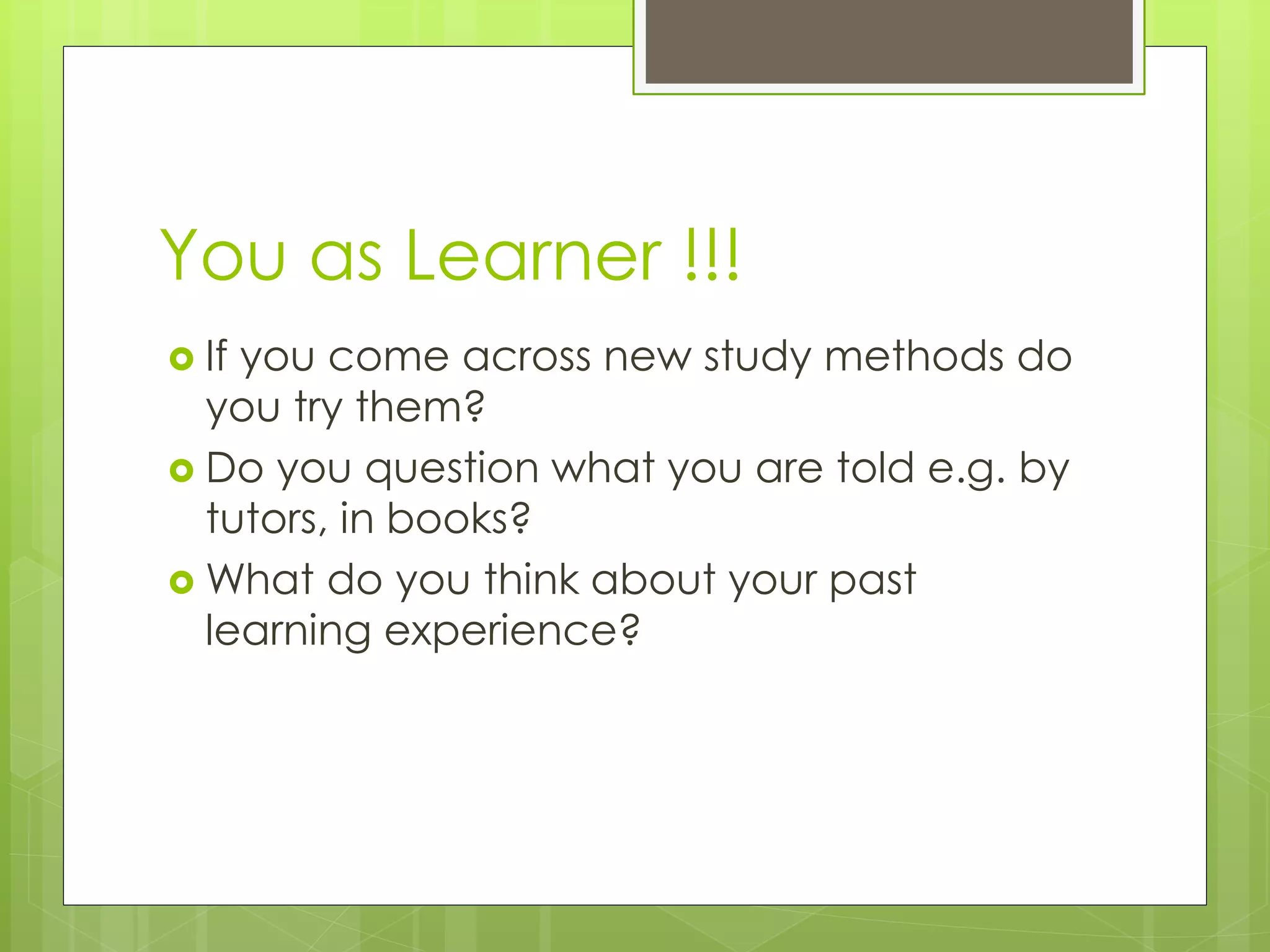 You as Learner !!!

If you come across new study methods do you try them?

Do you question what you are told e.g. by tutors, in books?

What do you think about your past learning experience?